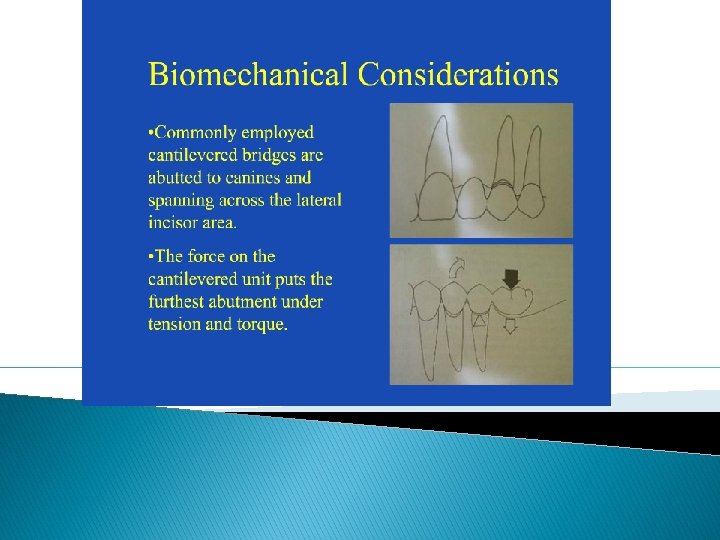 Biomechanical Considerations

•Commonly employed cantilevered bridges are abutted to canines and spanning across the lateral incisor area.

•The force on the cantilevered unit puts the furthest abutment under tension and torque.